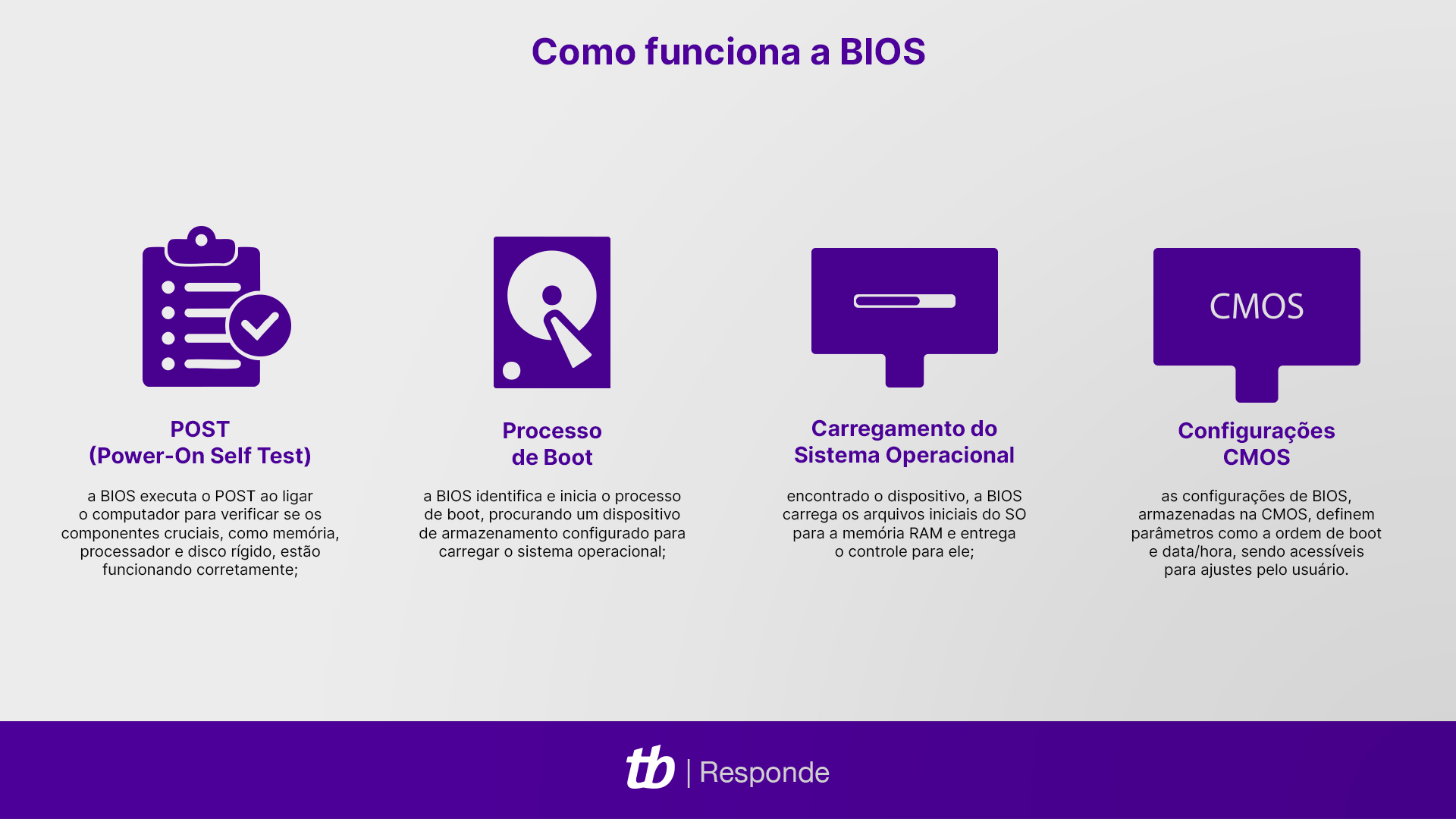 Como funciona a BIOS

POST
(Power-On Self Test)

a BIOS executa o POST ao ligar o computador para verificar se os componentes cruciais, como memória, processador e disco rígido, estão funcionando corretamente;

Processo
de Boot

a BIOS identifica e inicia o processo de boot, procurando um dispositivo de armazenamento configurado para carregar o sistema operacional;

Carregamento do
Sistema Operacional

encontrado o dispositivo, a BIOS carrega os arquivos iniciais do SO para a memória RAM e entrega o controle para ele;

CMOS

Configurações
CMOS

as configurações de BIOS, armazenadas na CMOS, definem parâmetros como a ordem de boot e data/hora, sendo acessíveis para ajustes pelo usuário.

tb | Responde